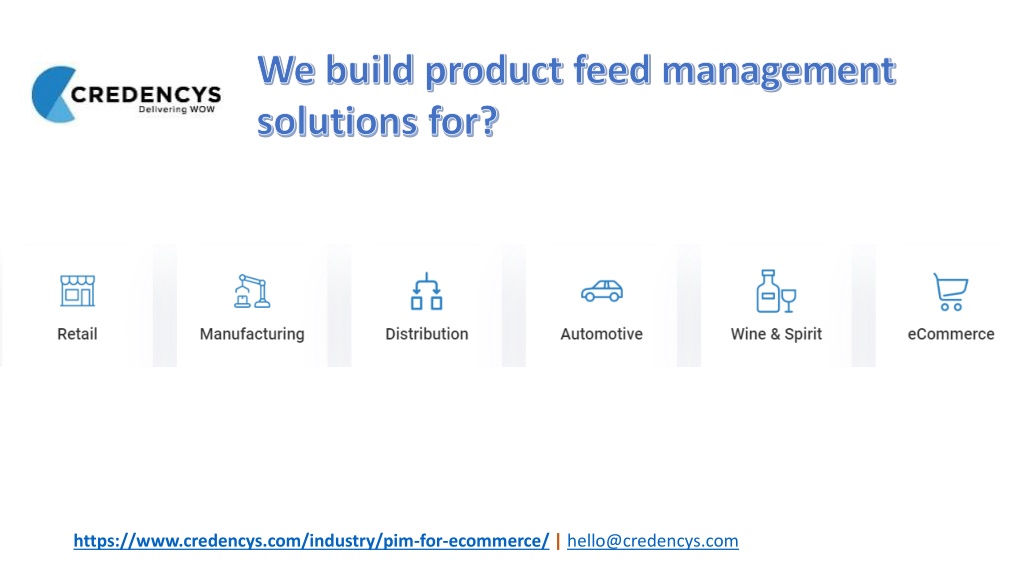 CREDENCYS
Delivering WOW

We build product feed management solutions for?

Retail

Manufacturing

Distribution

Automotive

Wine & Spirit

eCommerce

https://www.credencys.com/industry/pim-for-ecommerce/ | hello@credencys.com